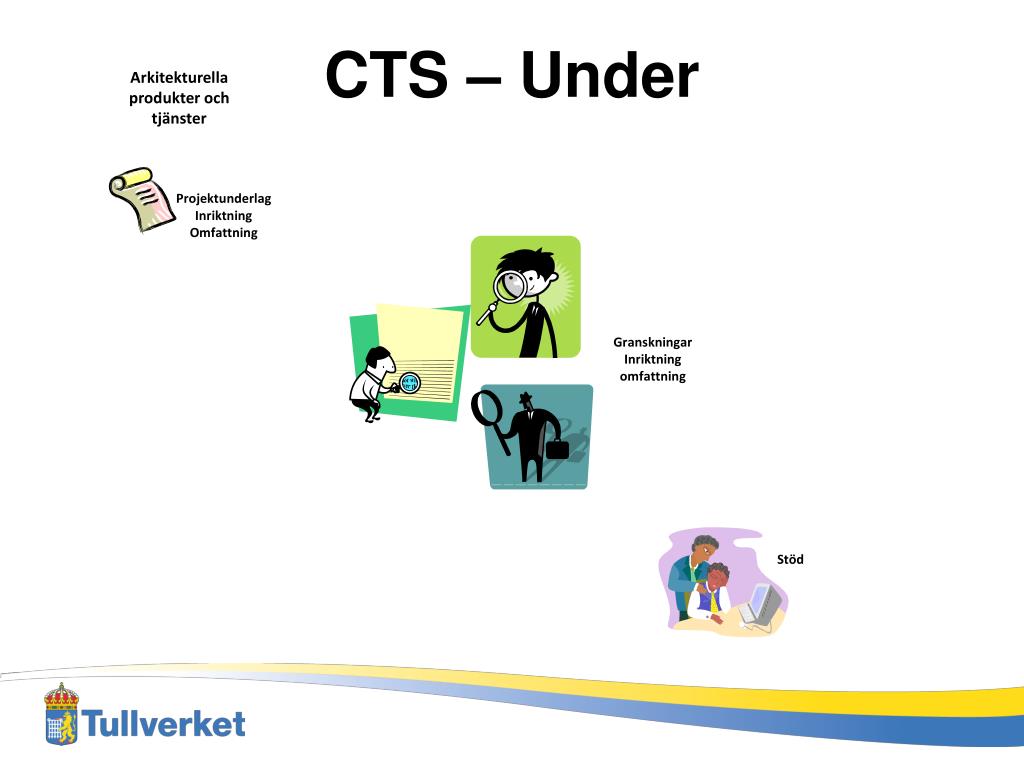 CTS – Under

Arkitekturella produkter och tjänster

Projektunderlag
Inriktning
Omfattning

Granskningar
Inriktning
omfattning

Stöd

Tullverket